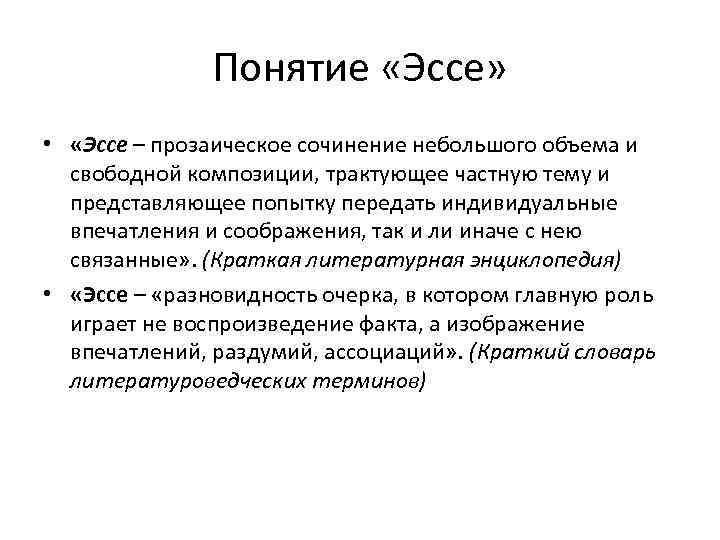 Понятие «Эссе»

• «Эссе – прозаическое сочинение небольшого объема и свободной композиции, трактующее частную тему и представляющее попытку передать индивидуальные впечатления и соображения, так и ли иначе с нею связанные». (Краткая литературная энциклопедия)

• «Эссе – «разновидность очерка, в котором главную роль играет не воспроизведение факта, а изображение впечатлений, раздумий, ассоциаций». (Краткий словарь литературоведческих терминов)